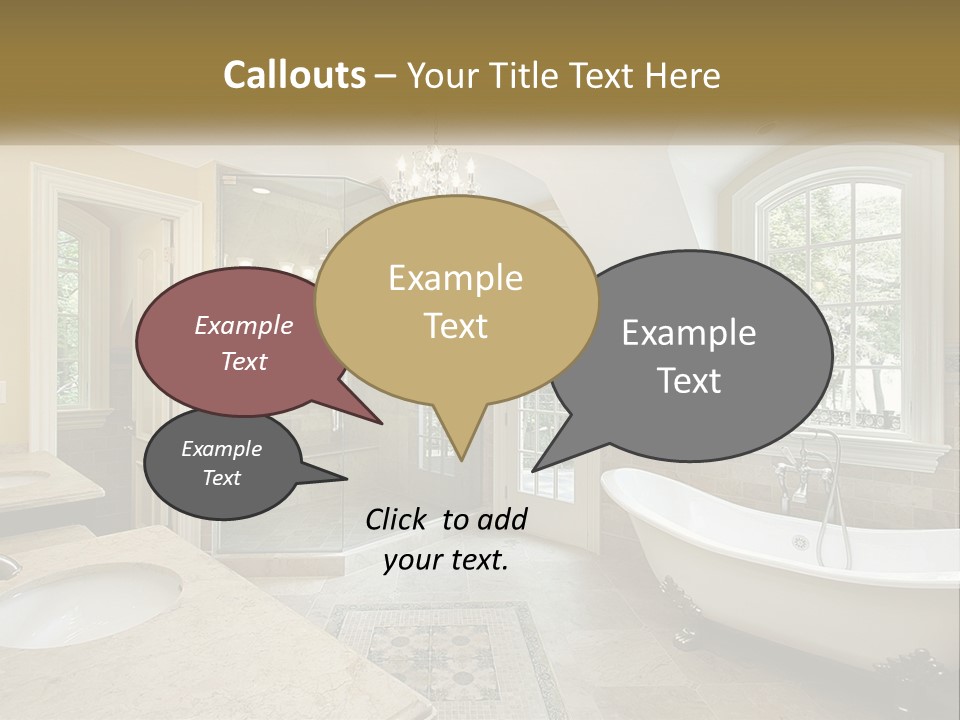 Callouts – Your Title Text Here

Example Text

Example Text

Example Text

Example Text

Click to add your text.